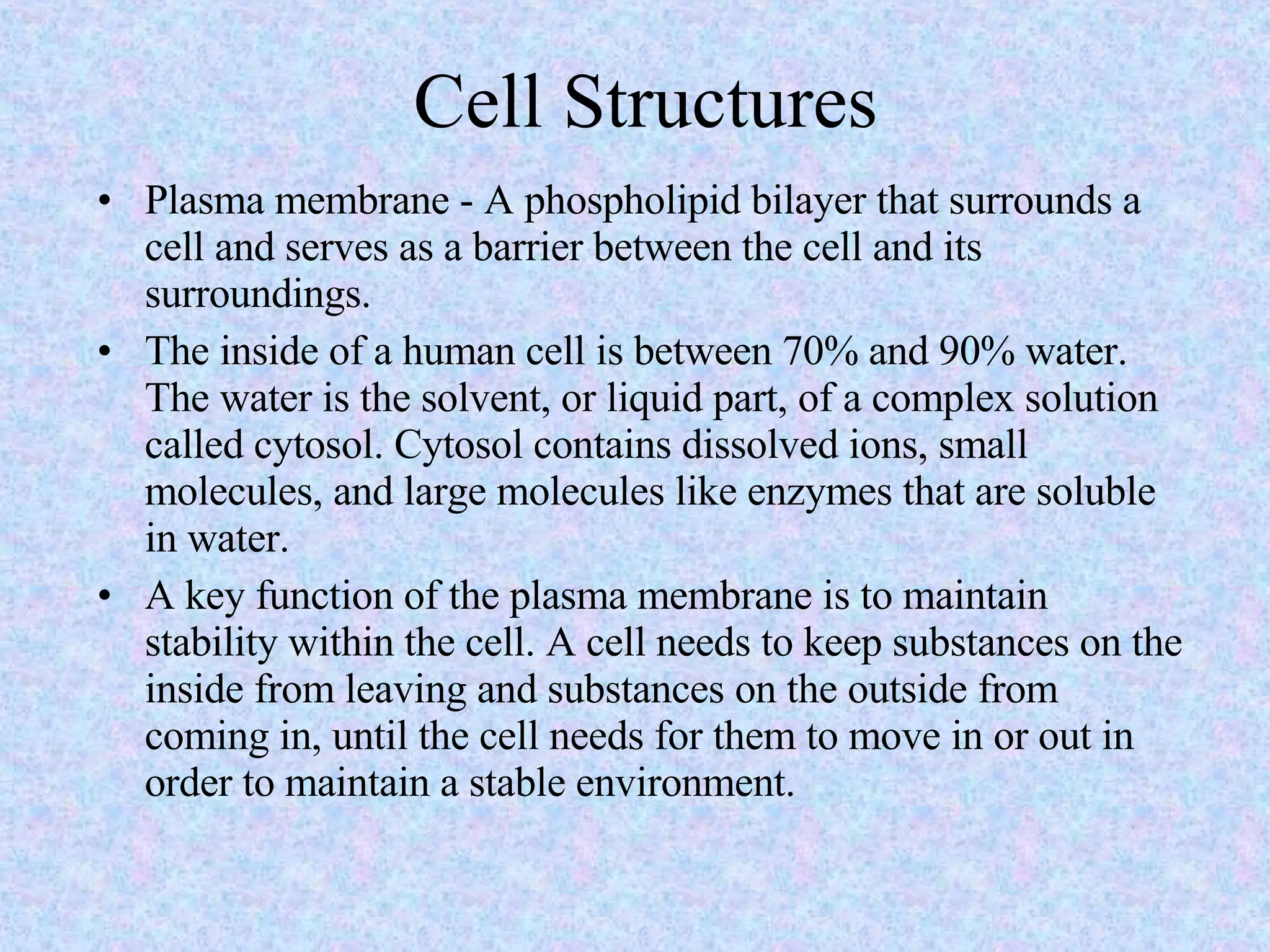 Cell Structures

• Plasma membrane - A phospholipid bilayer that surrounds a cell and serves as a barrier between the cell and its surroundings.

• The inside of a human cell is between 70% and 90% water. The water is the solvent, or liquid part, of a complex solution called cytosol. Cytosol contains dissolved ions, small molecules, and large molecules like enzymes that are soluble in water.

• A key function of the plasma membrane is to maintain stability within the cell. A cell needs to keep substances on the inside from leaving and substances on the outside from coming in, until the cell needs for them to move in or out in order to maintain a stable environment.